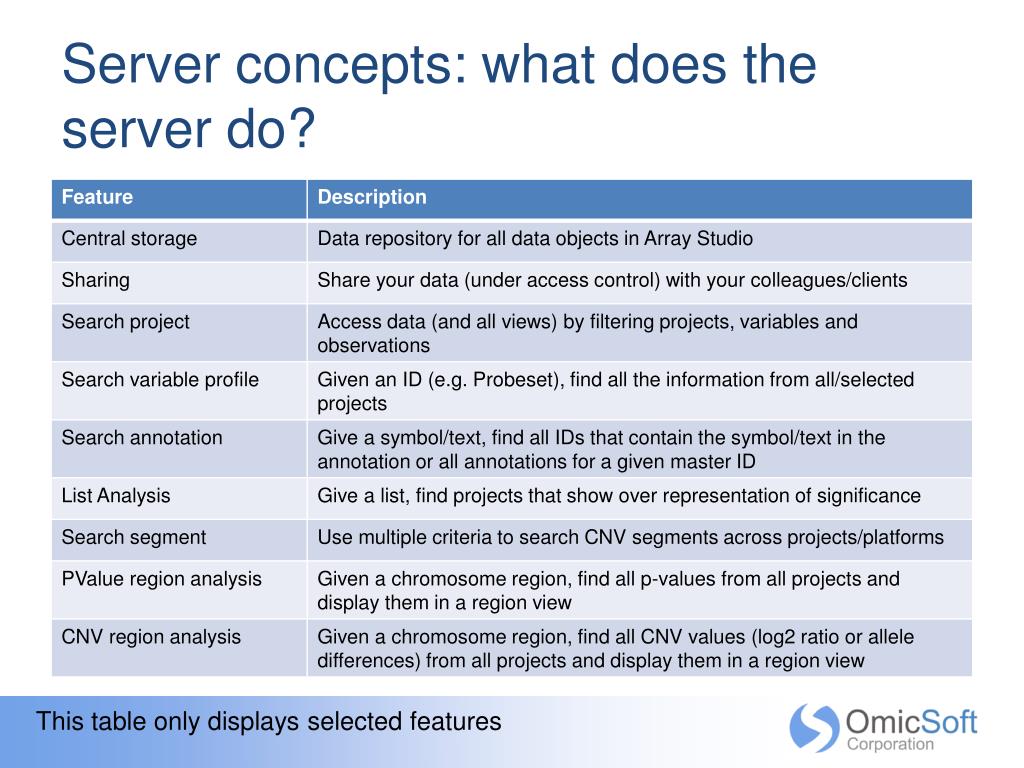 Server concepts: what does the server do?

| Feature | Description |
|---|---|
| Central storage | Data repository for all data objects in Array Studio |
| Sharing | Share your data (under access control) with your colleagues/clients |
| Search project | Access data (and all views) by filtering projects, variables and observations |
| Search variable profile | Given an ID (e.g. Probeset), find all the information from all/selected projects |
| Search annotation | Give a symbol/text, find all IDs that contain the symbol/text in the annotation or all annotations for a given master ID |
| List Analysis | Give a list, find projects that show over representation of significance |
| Search segment | Use multiple criteria to search CNV segments across projects/platforms |
| PValue region analysis | Given a chromosome region, find all p-values from all projects and display them in a region view |
| CNV region analysis | Given a chromosome region, find all CNV values (log2 ratio or allele differences) from all projects and display them in a region view |

This table only displays selected features

OmicSoft
Corporation